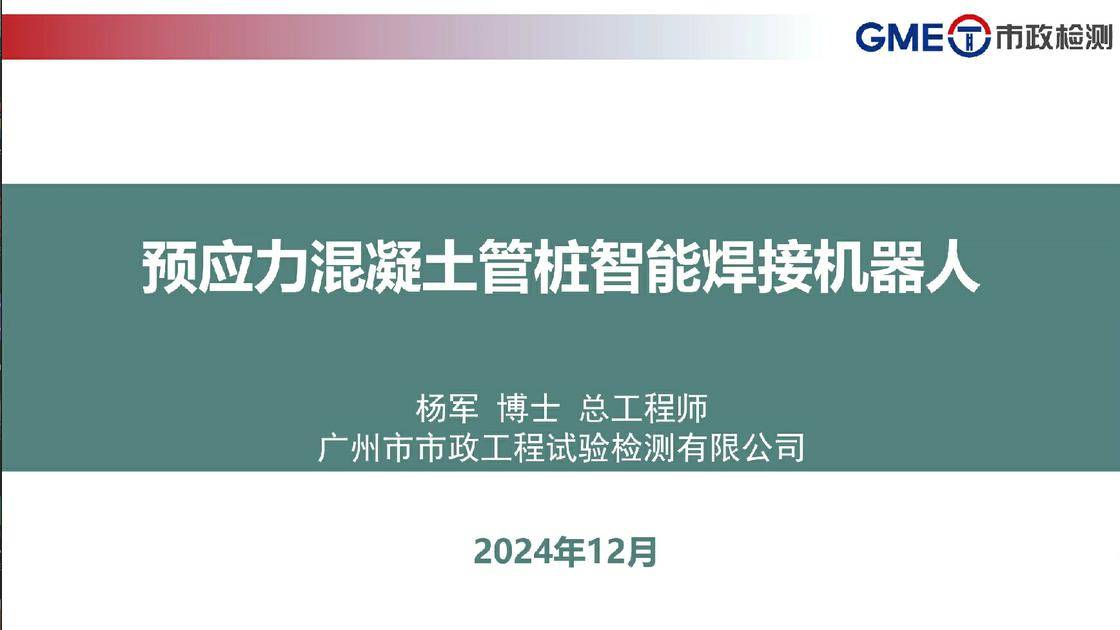 GME 市政检测

预应力混凝土管桩智能焊接机器人

杨军 博士 总工程师
广州市市政工程试验检测有限公司

2024年12月